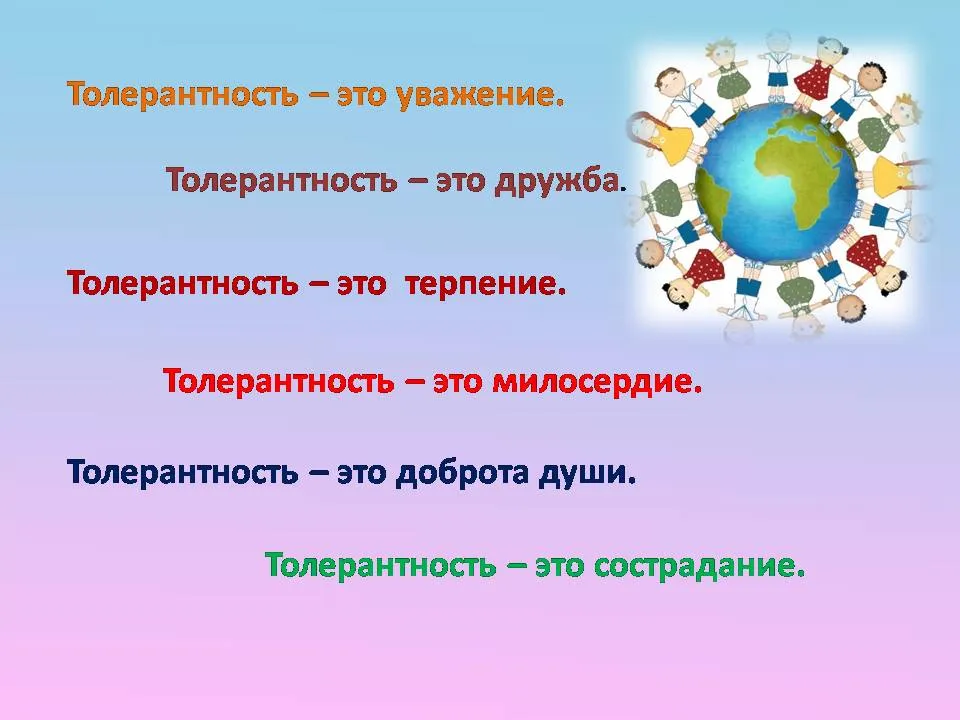 Толерантность – это уважение.

Толерантность – это дружба.

Толерантность – это терпение.

Толерантность – это милосердие.

Толерантность – это доброта души.

Толерантность – это сострадание.